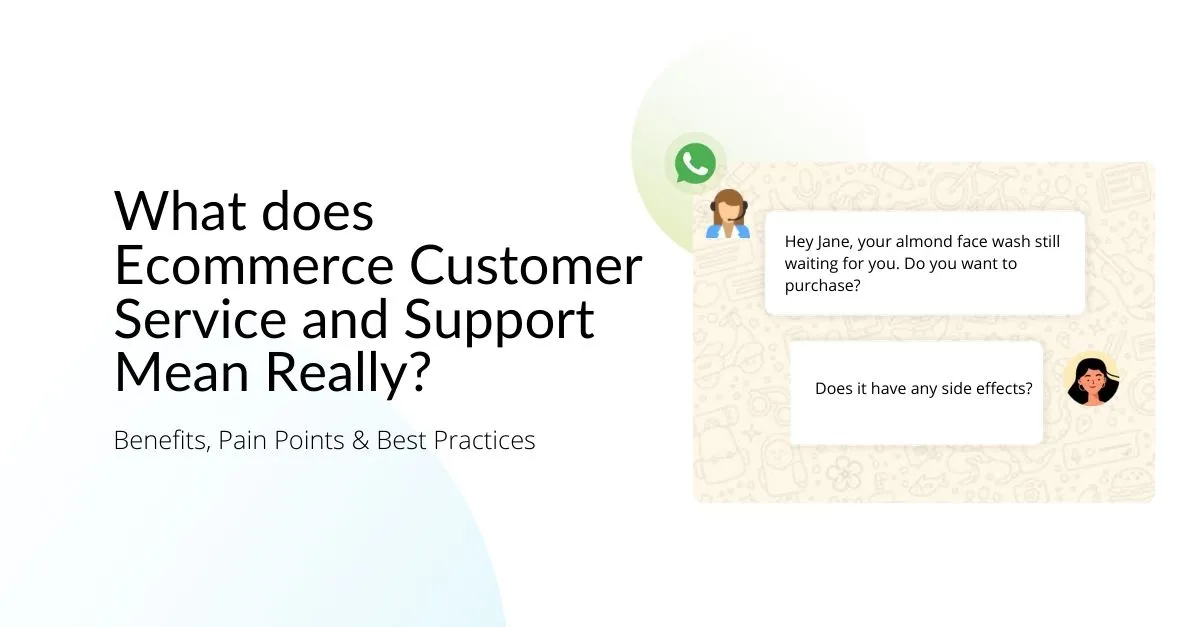 What does Ecommerce Customer Service and Support Mean Really?

Benefits, Pain Points & Best Practices

Hey Jane, your almond face wash still waiting for you. Do you want to purchase?

Does it have any side effects?